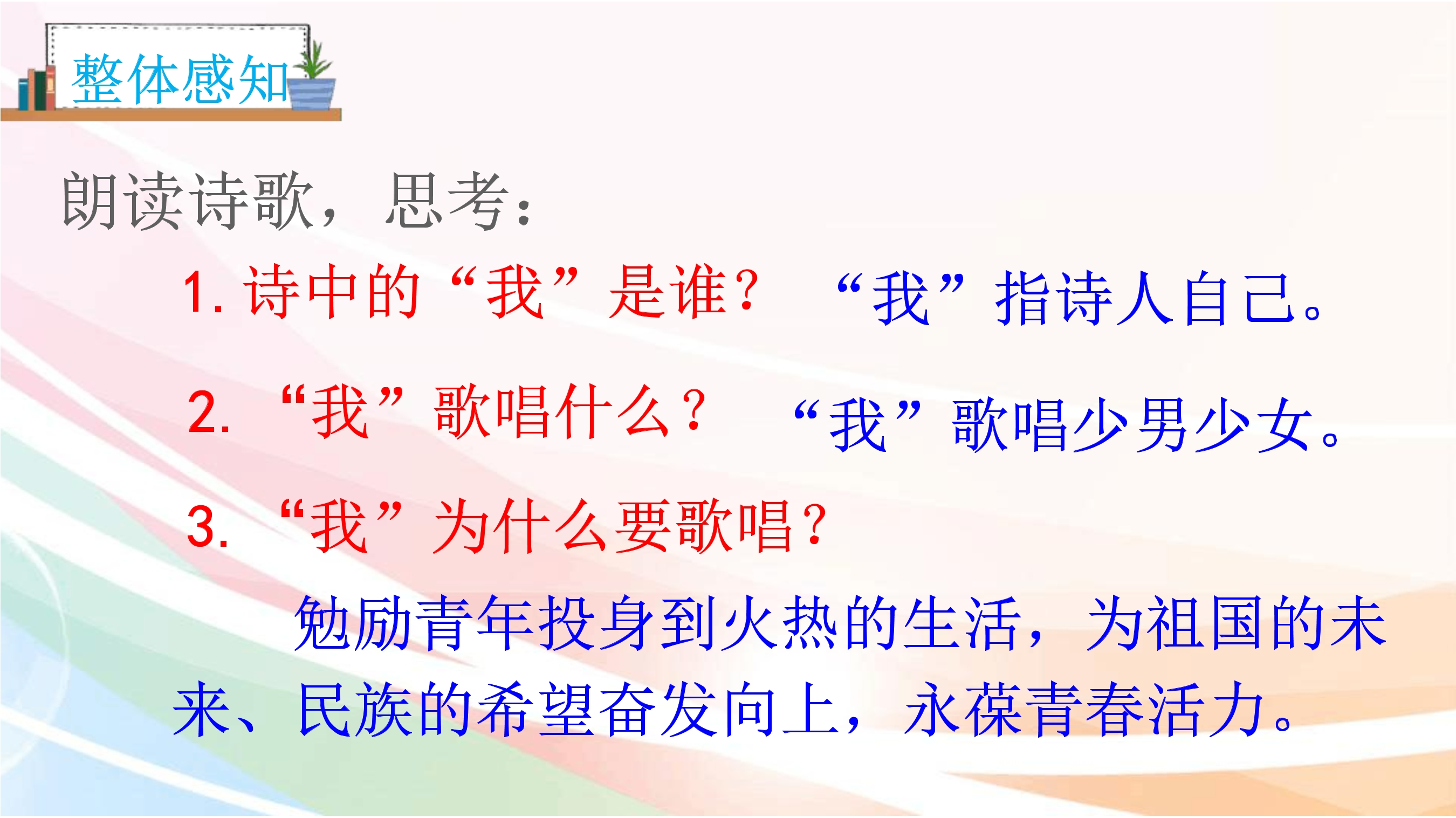 整体感知

朗读诗歌，思考：

1. 诗中的“我”是谁？ “我”指诗人自己。

2. “我”歌唱什么？ “我”歌唱少男少女。

3. “我”为什么要歌唱？

勉励青年投身到火热的生活，为祖国的未来、民族的希望奋发向上，永葆青春活力。